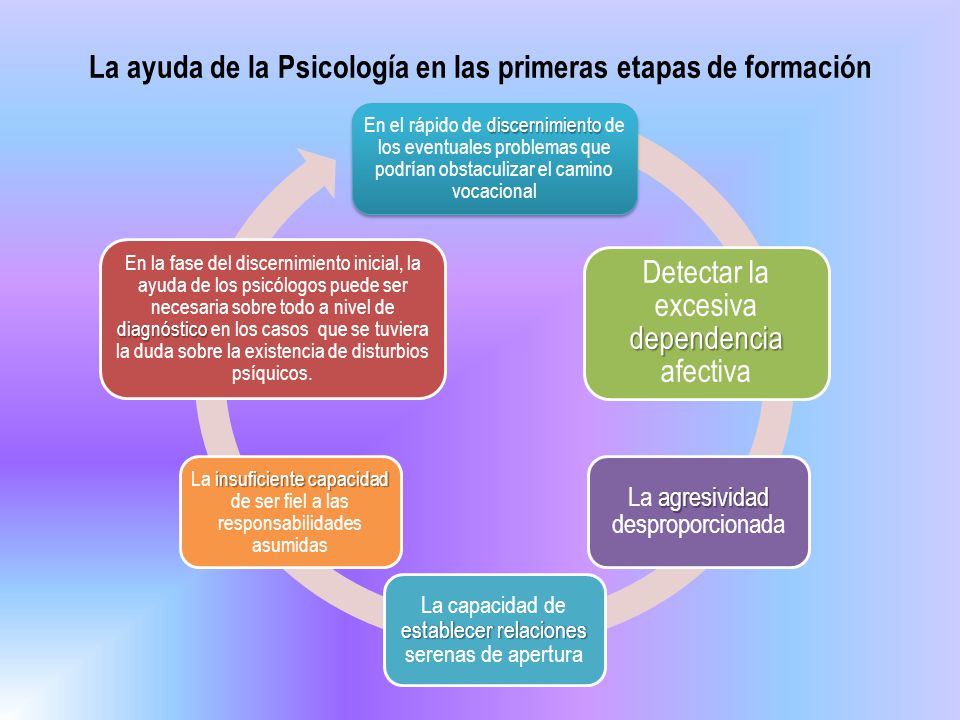 La ayuda de la Psicología en las primeras etapas de formación

En el rápido de discernimiento de los eventuales problemas que podrían obstaculizar el camino vocacional

Detectar la excesiva dependencia afectiva

La agresividad desproporcionada

La capacidad de establecer relaciones serenas de apertura

La insuficiente capacidad de ser fiel a las responsabilidades asumidas

En la fase del discernimiento inicial, la ayuda de los psicólogos puede ser necesaria sobre todo a nivel de diagnóstico en los casos que se tuviera la duda sobre la existencia de disturbios psíquicos.